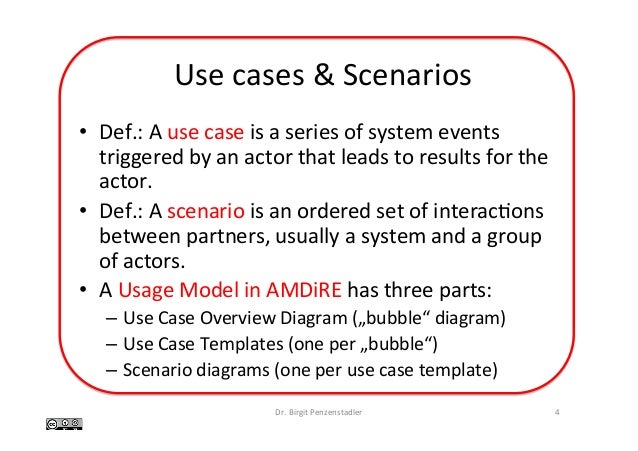 Use cases & Scenarios

• Def.: A use case is a series of system events triggered by an actor that leads to results for the actor.
• Def.: A scenario is an ordered set of interactions between partners, usually a system and a group of actors.
• A Usage Model in AMDiRE has three parts:
– Use Case Overview Diagram („bubble“ diagram)
– Use Case Templates (one per „bubble“)
– Scenario diagrams (one per use case template)

Dr. Birgit Penzenstadler

4